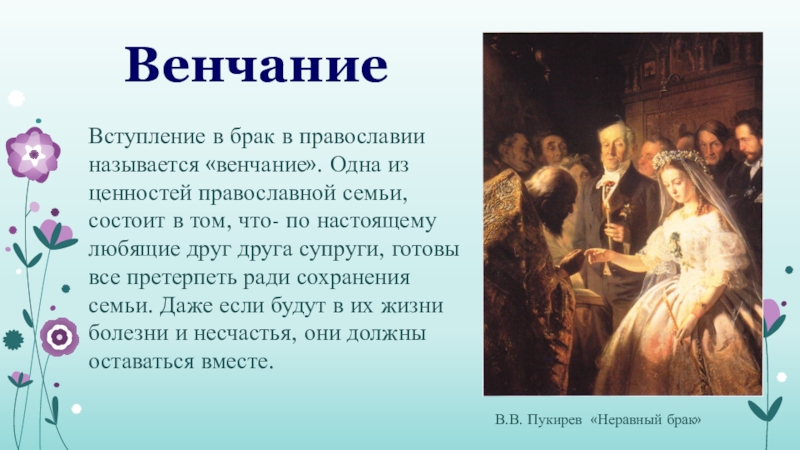 Венчание

Вступление в брак в православии называется «венчание». Одна из ценностей православной семьи, состоит в том, что- по настоящему любящие друг друга супруги, готовы все претерпеть ради сохранения семьи. Даже если будут в их жизни болезни и несчастья, они должны оставаться вместе.

В.В. Пукирев «Неравный брак»